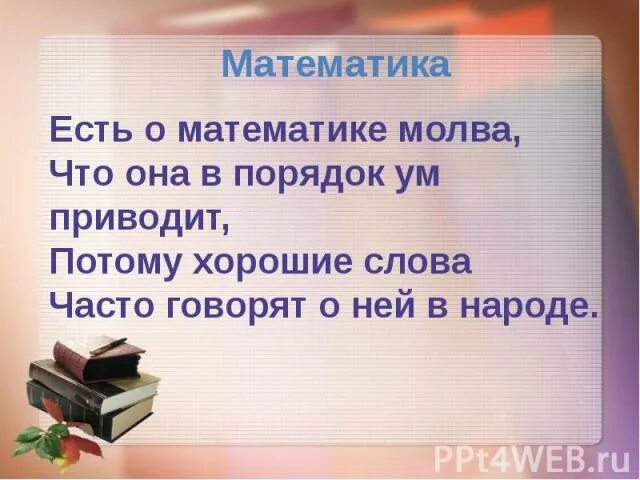 Математика

Есть о математике молва,
Что она в порядок ум приводит,
Потому хорошие слова
Часто говорят о ней в народе.

PPt4WEB.ru